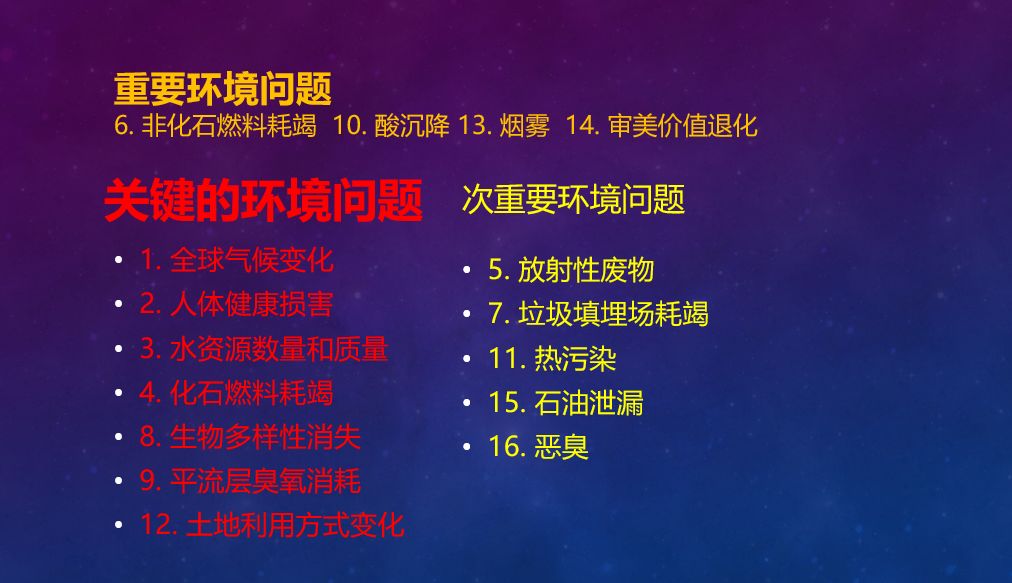 重要环境问题
6. 非化石燃料耗竭 10. 酸沉降 13. 烟雾 14. 审美价值退化

关键的环境问题
• 1. 全球气候变化
• 2. 人体健康损害
• 3. 水资源数量和质量
• 4. 化石燃料耗竭
• 8. 生物多样性消失
• 9. 平流层臭氧消耗
• 12. 土地利用方式变化

次重要环境问题
• 5. 放射性废物
• 7. 垃圾填埋场耗竭
• 11. 热污染
• 15. 石油泄漏
• 16. 恶臭